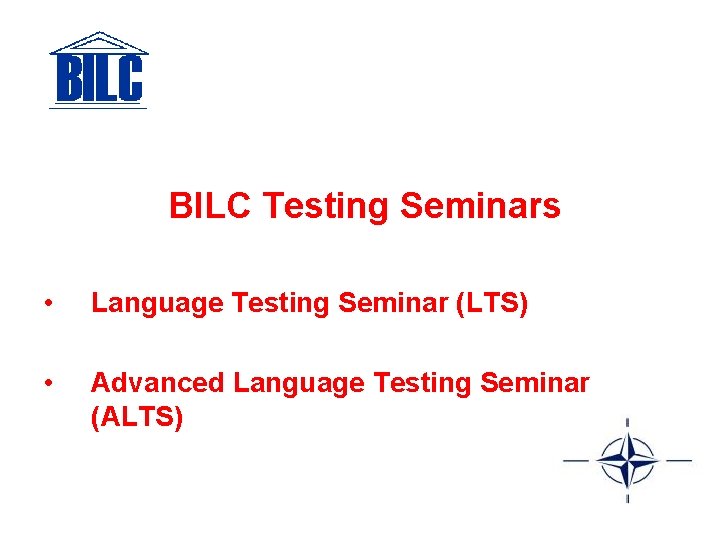 BILC

BILC Testing Seminars

• Language Testing Seminar (LTS)

• Advanced Language Testing Seminar (ALTS)